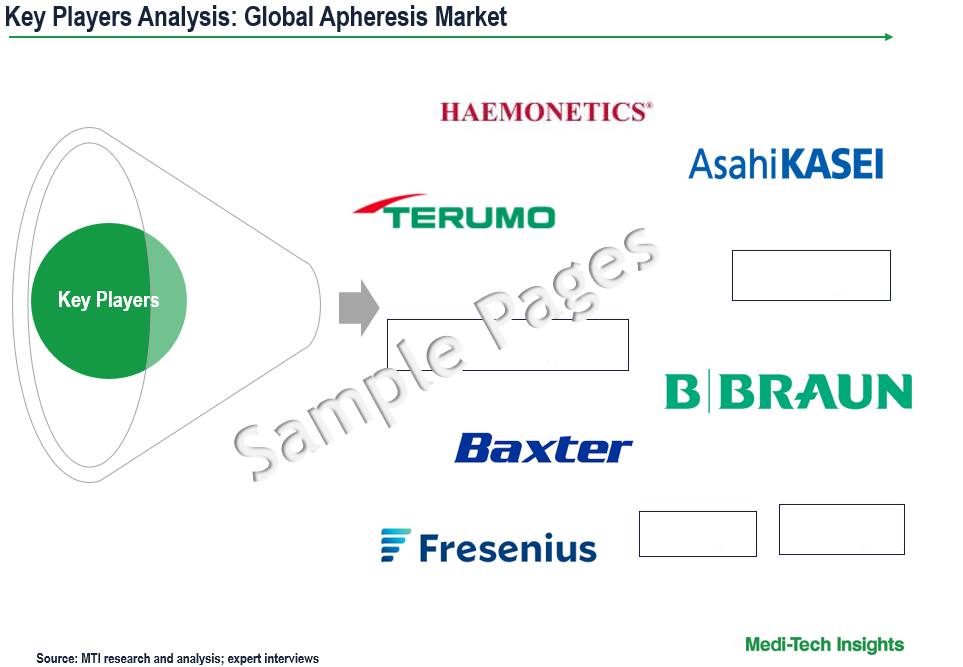 Key Players Analysis: Global Apheresis Market

Key Players

HAEMONETICS®

AsahiKASEI

TERUMO

Sample Pages

B|BRAUN

Baxter

Fresenius

Source: MTI research and analysis; expert interviews

Medi-Tech Insights